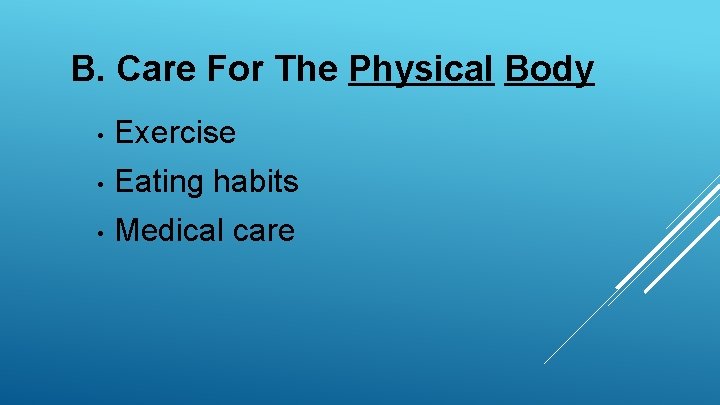 B. Care For The Physical Body

• Exercise
• Eating habits
• Medical care